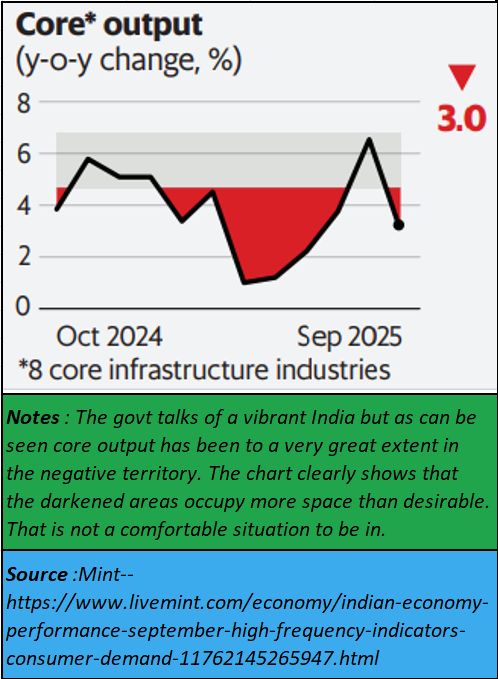 Core* output
(y-o-y change, %)

▼
3.0

8
6
4
2
0

Oct 2024
Sep 2025

*8 core infrastructure industries

Notes : The govt talks of a vibrant India but as can be seen core output has been to a very great extent in the negative territory. The chart clearly shows that the darkened areas occupy more space than desirable. That is not a comfortable situation to be in.

Source :Mint--
https://www.livemint.com/economy/indian-economy-performance-september-high-frequency-indicators-consumer-demand-11762145265947.html